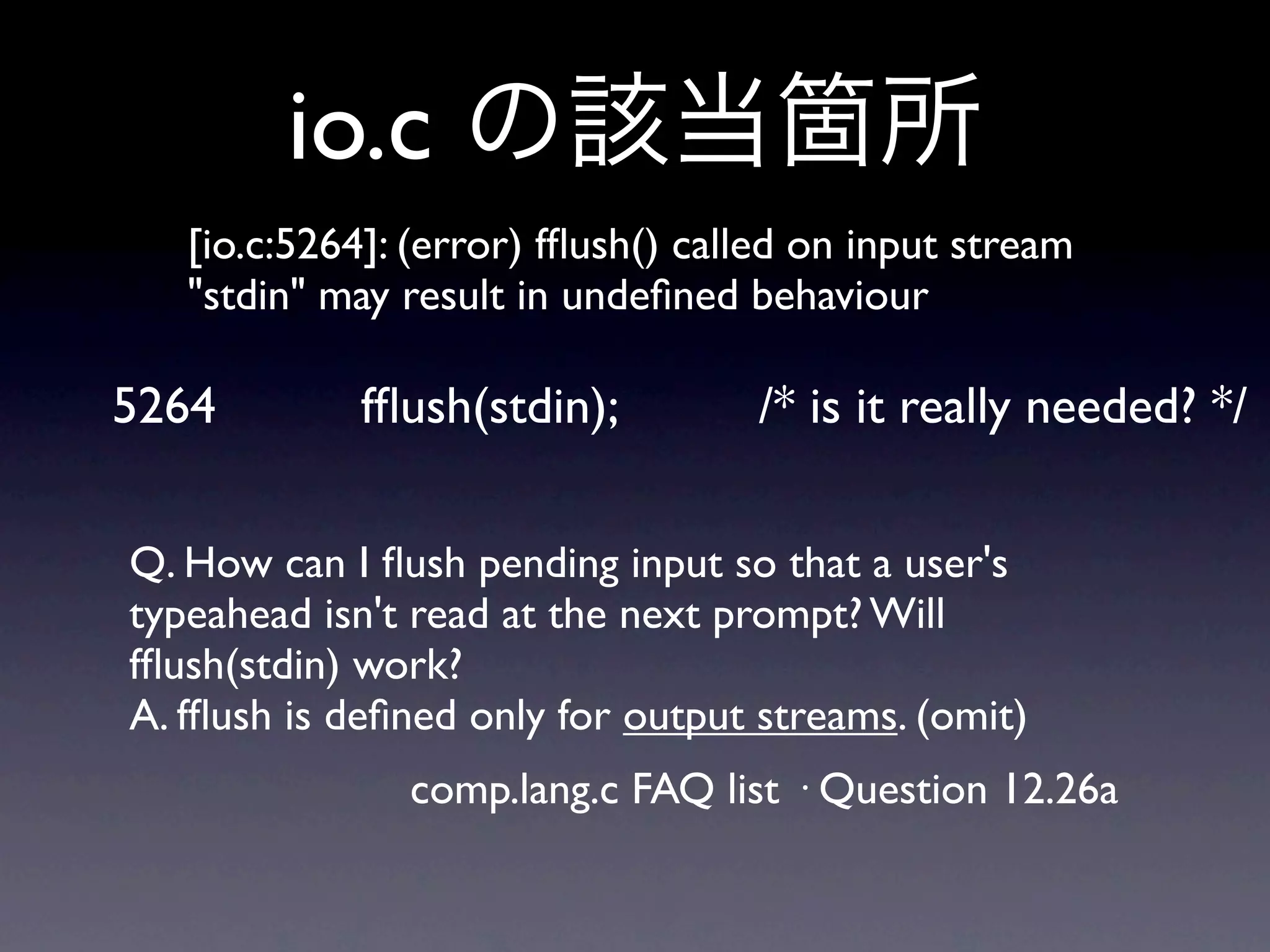 io.c の該当箇所

[io.c:5264]: (error) fflush() called on input stream "stdin" may result in undefined behaviour

5264 fflush(stdin); /* is it really needed? */

Q. How can I flush pending input so that a user's typeahead isn't read at the next prompt? Will fflush(stdin) work?
A. fflush is defined only for output streams. (omit)

comp.lang.c FAQ list · Question 12.26a